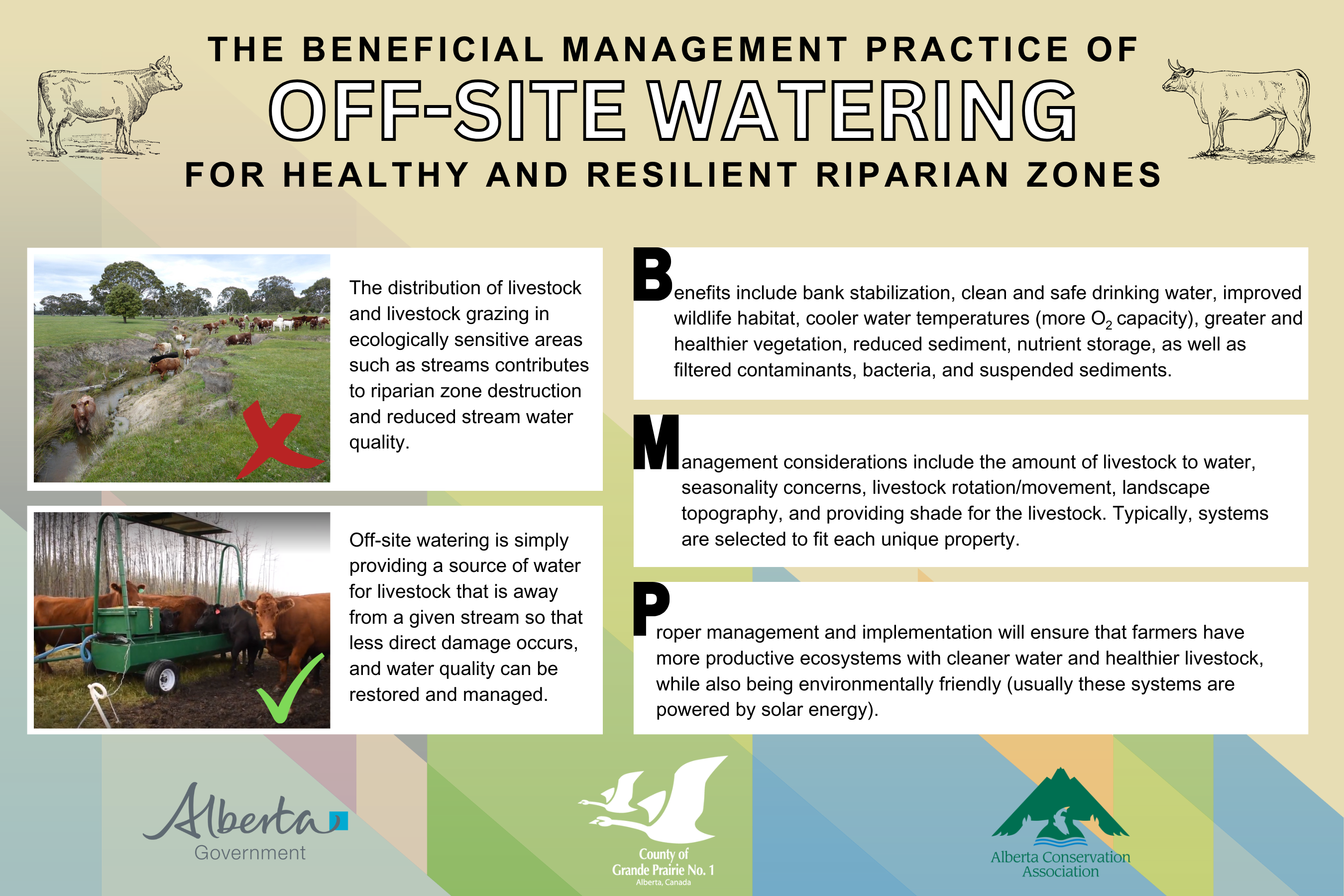 THE BENEFICIAL MANAGEMENT PRACTICE OF
OFF-SITE WATERING
FOR HEALTHY AND RESILIENT RIPARIAN ZONES

The distribution of livestock and livestock grazing in ecologically sensitive areas such as streams contributes to riparian zone destruction and reduced stream water quality.

Off-site watering is simply providing a source of water for livestock that is away from a given stream so that less direct damage occurs, and water quality can be restored and managed.

Benefits include bank stabilization, clean and safe drinking water, improved wildlife habitat, cooler water temperatures (more $O_2$ capacity), greater and healthier vegetation, reduced sediment, nutrient storage, as well as filtered contaminants, bacteria, and suspended sediments.

Management considerations include the amount of livestock to water, seasonality concerns, livestock rotation/movement, landscape topography, and providing shade for the livestock. Typically, systems are selected to fit each unique property.

Proper management and implementation will ensure that farmers have more productive ecosystems with cleaner water and healthier livestock, while also being environmentally friendly (usually these systems are powered by solar energy).

Alberta
Government

County of
Grande Prairie No. 1
Alberta, Canada

Alberta Conservation
Association